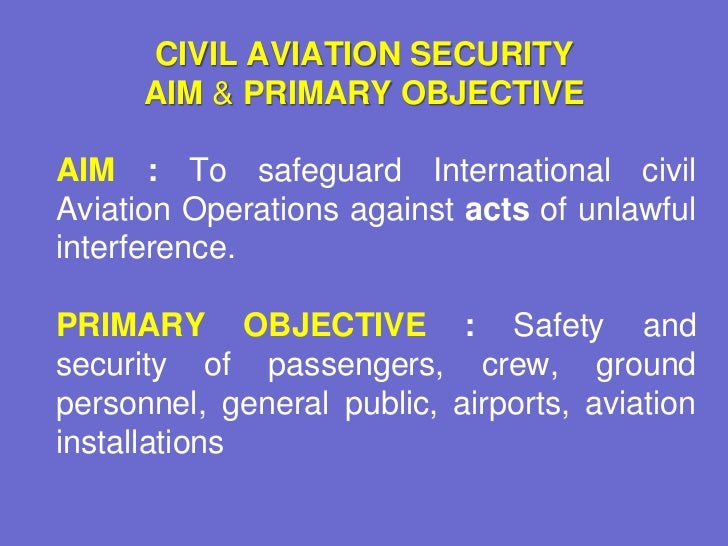 CIVIL AVIATION SECURITY
AIM & PRIMARY OBJECTIVE

AIM : To safeguard International civil Aviation Operations against acts of unlawful interference.

PRIMARY OBJECTIVE : Safety and security of passengers, crew, ground personnel, general public, airports, aviation installations